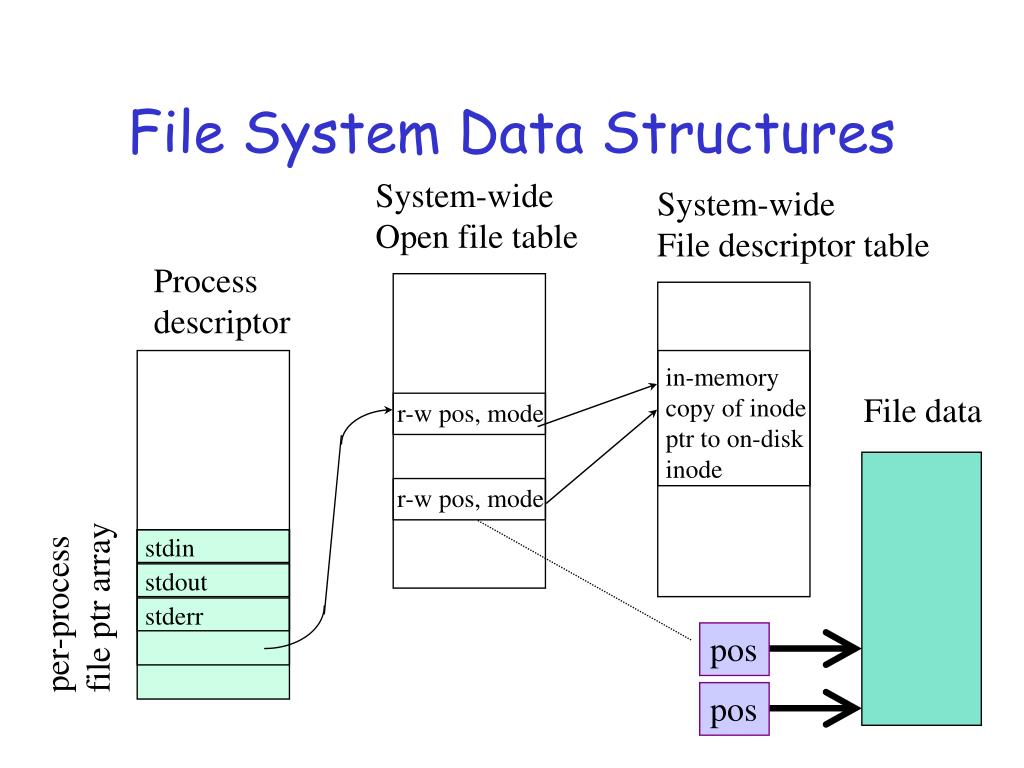 File System Data Structures

Process descriptor

per-process file ptr array

stdin
stdout
stderr

System-wide Open file table

r-w pos, mode
r-w pos, mode

System-wide File descriptor table

in-memory copy of inode ptr to on-disk inode

File data

pos
pos